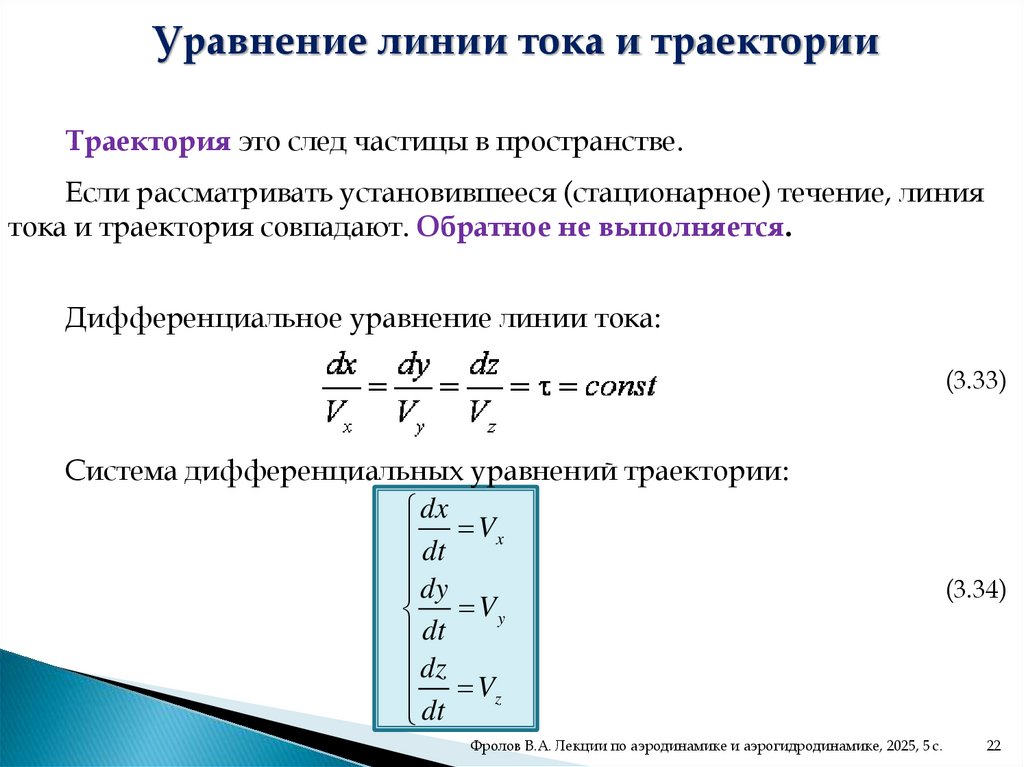 Уравнение линии тока и траектории

Траектория это след частицы в пространстве.

Если рассматривать установившееся (стационарное) течение, линия тока и траектория совпадают. Обратное не выполняется.

Дифференциальное уравнение линии тока:

$\frac{dx}{V_x} = \frac{dy}{V_y} = \frac{dz}{V_z} = \tau = const$ (3.33)

Система дифференциальных уравнений траектории:

$\begin{cases} \frac{dx}{dt} = V_x \\ \frac{dy}{dt} = V_y \\ \frac{dz}{dt} = V_z \end{cases}$ (3.34)

Фролов В.А. Лекции по аэродинамике и аэрогидродинамике, 2025, 5 с. 22